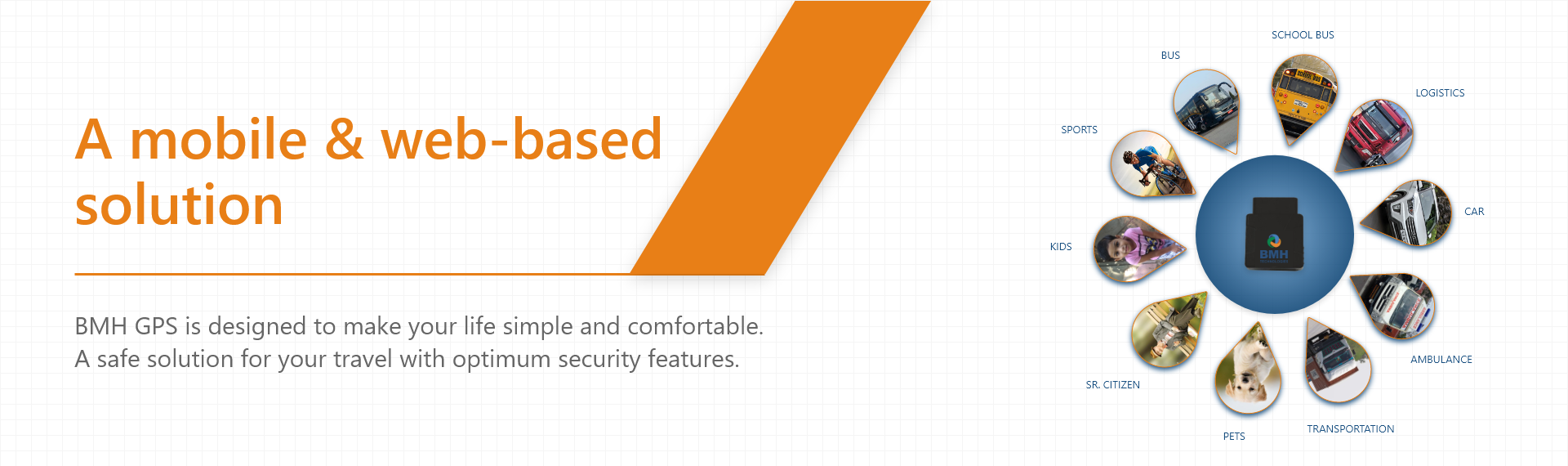 A mobile & web-based solution

BMH GPS is designed to make your life simple and comfortable. A safe solution for your travel with optimum security features.

SCHOOL BUS

BUS

LOGISTICS

SPORTS

CAR

KIDS

BMH

AMBULANCE

SR. CITIZEN

TRANSPORTATION

PETS